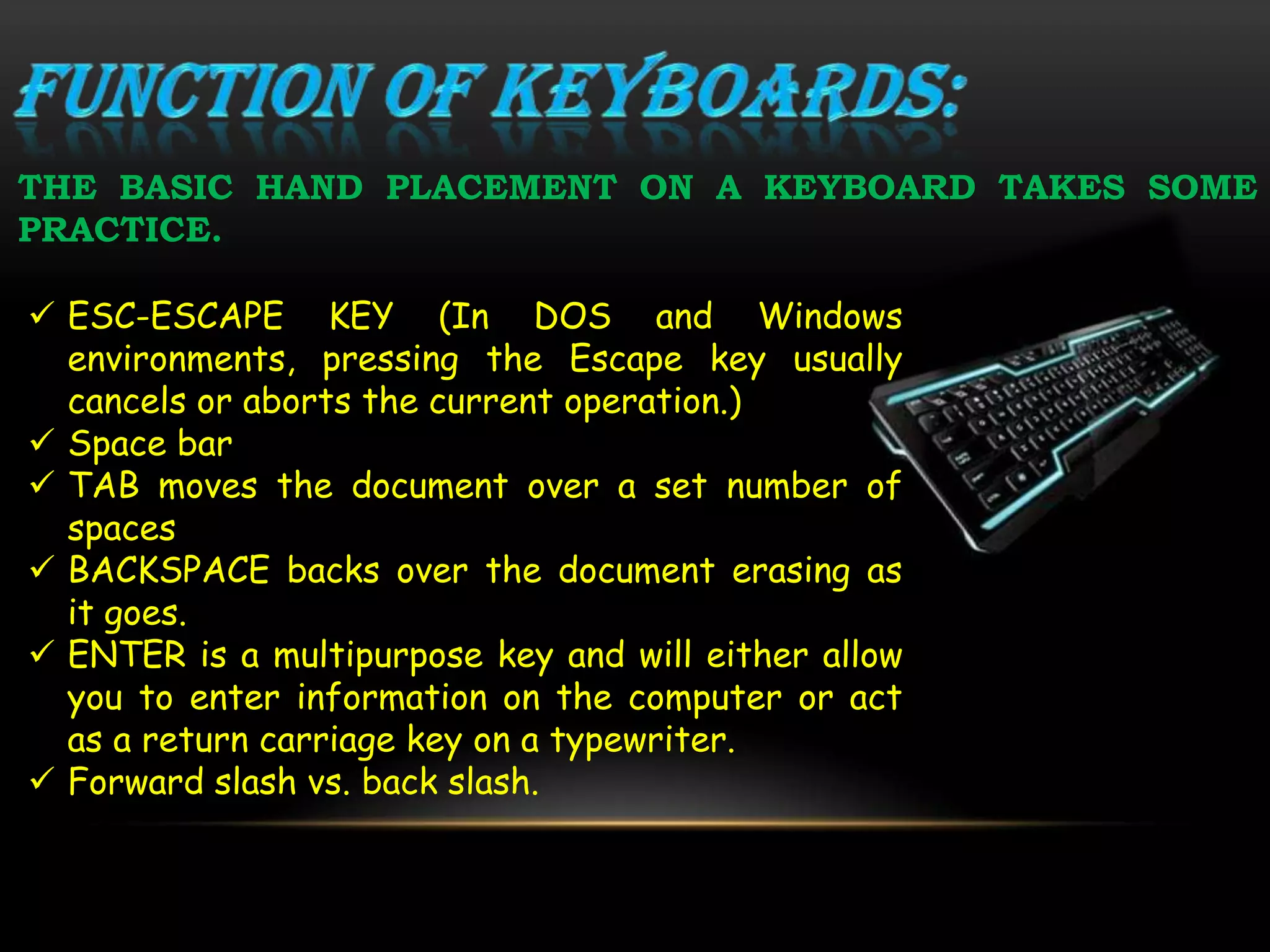 FUNCTION OF KEYBOARDS:

THE BASIC HAND PLACEMENT ON A KEYBOARD TAKES SOME PRACTICE.

✓ ESC-ESCAPE KEY (In DOS and Windows environments, pressing the Escape key usually cancels or aborts the current operation.)
✓ Space bar
✓ TAB moves the document over a set number of spaces
✓ BACKSPACE backs over the document erasing as it goes.
✓ ENTER is a multipurpose key and will either allow you to enter information on the computer or act as a return carriage key on a typewriter.
✓ Forward slash vs. back slash.